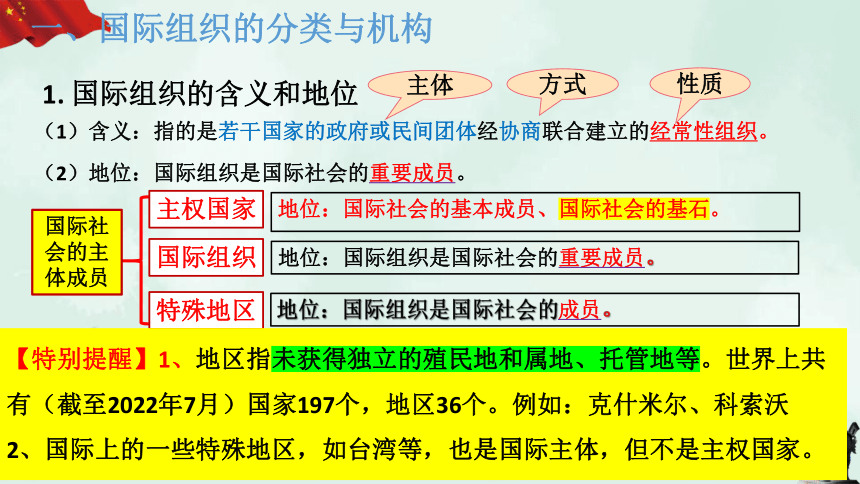 一、国际组织的分类与机构

1. 国际组织的含义和地位

主体

方式

性质

（1）含义：指的是若干国家的政府或民间团体经协商联合建立的经常性组织。

（2）地位：国际组织是国际社会的重要成员。

国际社会的主体成员

主权国家

地位：国际社会的基本成员、国际社会的基石。

国际组织

地位：国际组织是国际社会的重要成员。

特殊地区

地位：国际组织是国际社会的成员。

【特别提醒】1、地区指未获得独立的殖民地和属地、托管地等。世界上共有（截至2022年7月）国家197个，地区36个。例如：克什米尔、科索沃

2、国际上的一些特殊地区，如台湾等，也是国际主体，但不是主权国家。